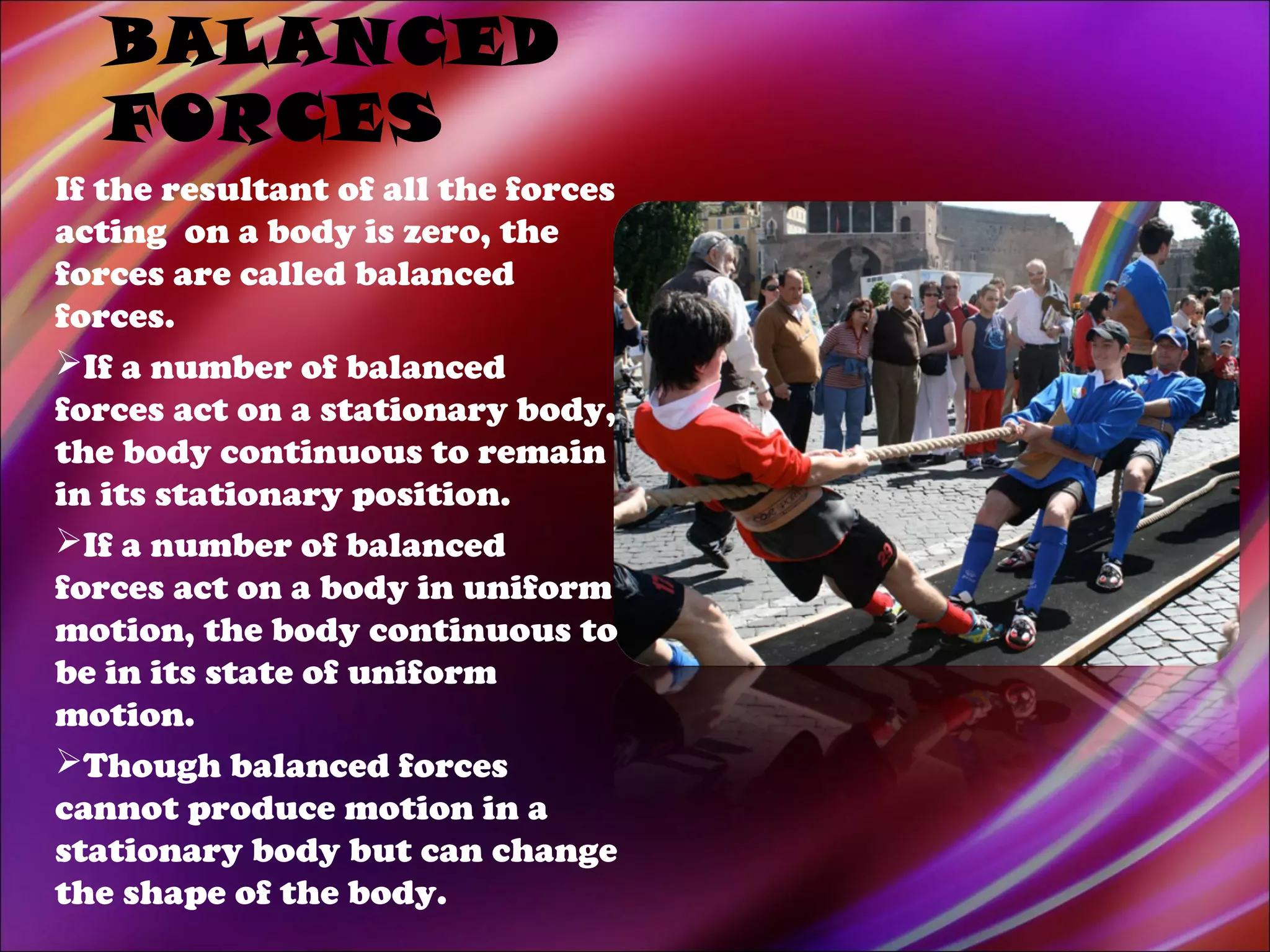 BALANCED FORCES

If the resultant of all the forces acting on a body is zero, the forces are called balanced forces.

➢If a number of balanced forces act on a stationary body, the body continuous to remain in its stationary position.

➢If a number of balanced forces act on a body in uniform motion, the body continuous to be in its state of uniform motion.

➢Though balanced forces cannot produce motion in a stationary body but can change the shape of the body.